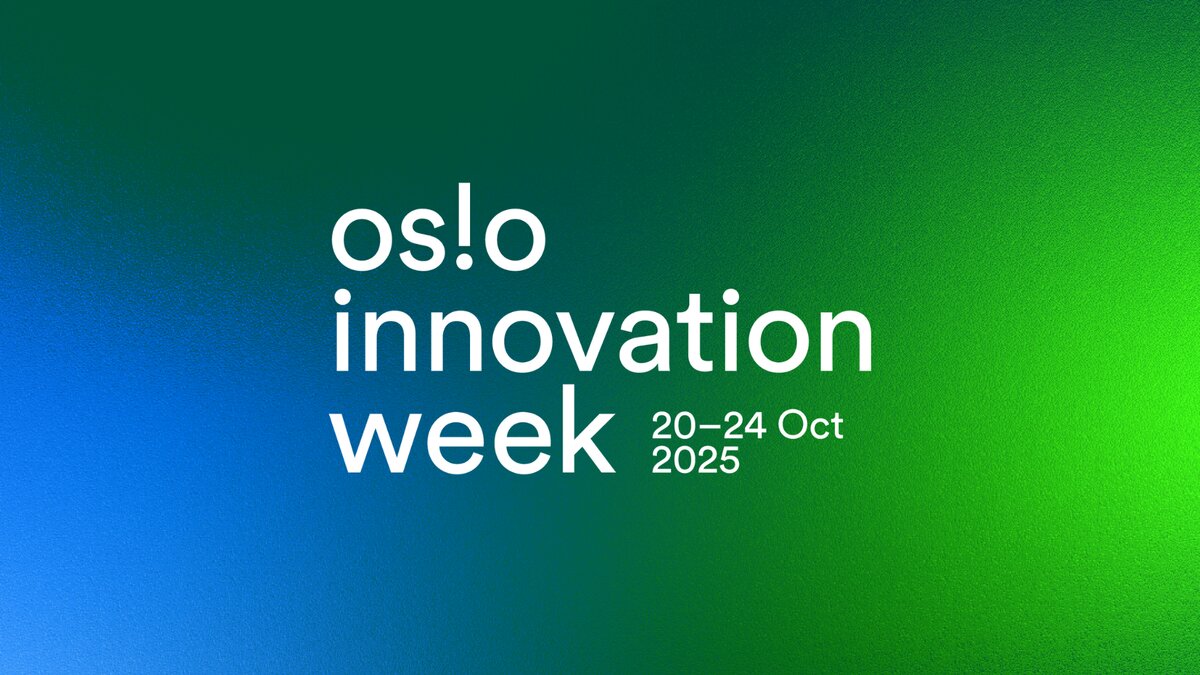 os!o
innovation
week 20–24 Oct
2025